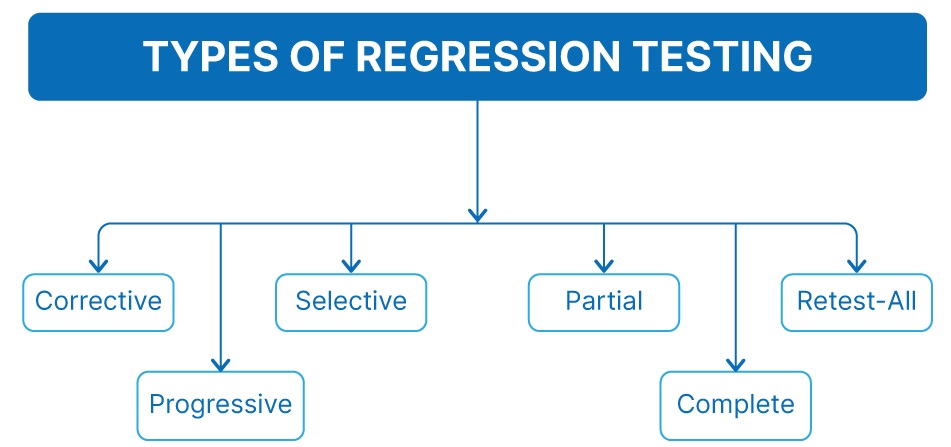 TYPES OF REGRESSION TESTING

Corrective

Progressive

Selective

Partial

Complete

Retest-All